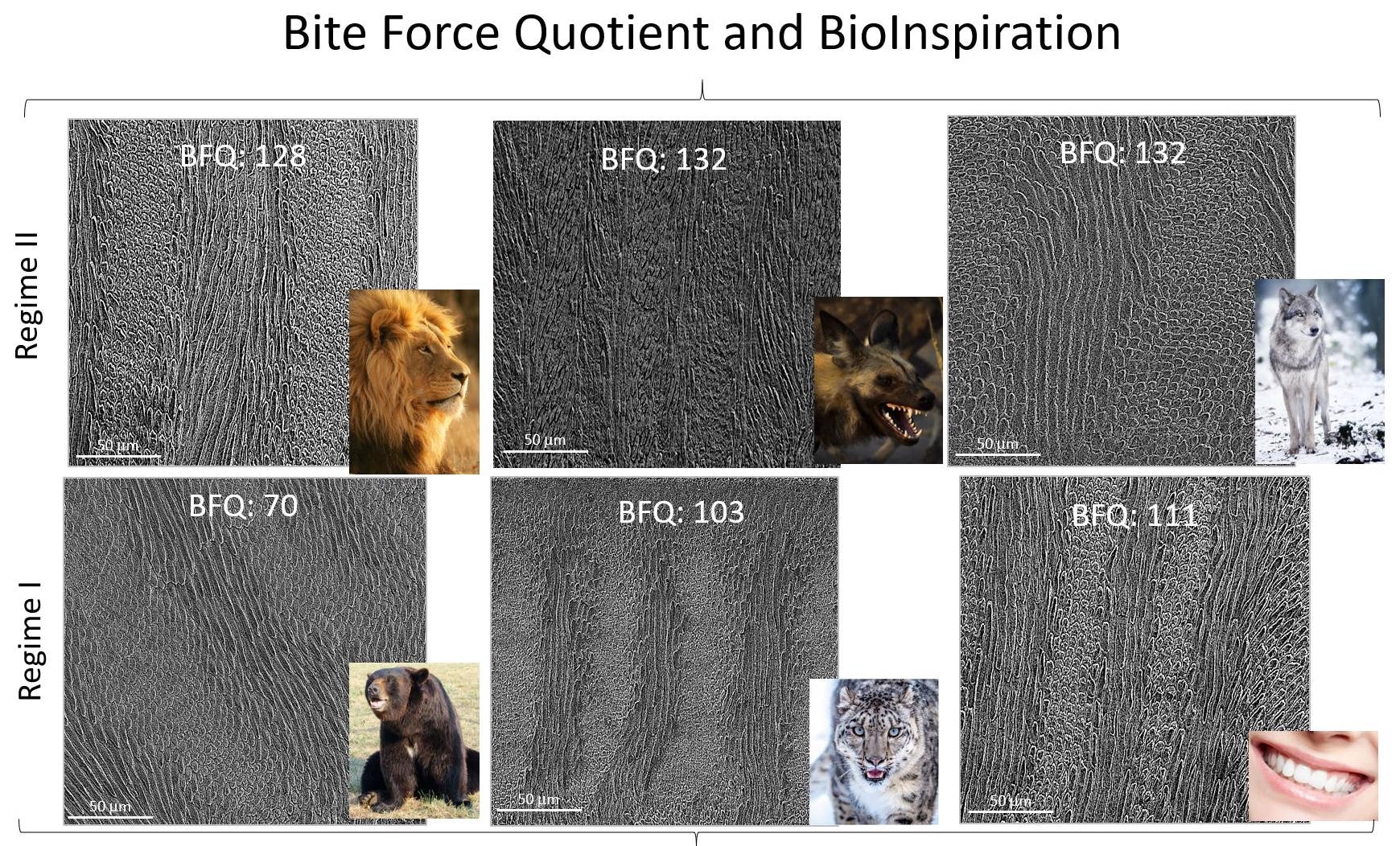 Bite Force Quotient and BioInspiration

Regime II

BFQ: 128

50 µm

BFQ: 132

50 µm

BFQ: 132

50 µm

Regime I

BFQ: 70

50 µm

BFQ: 103

50 µm

BFQ: 111

50 µm